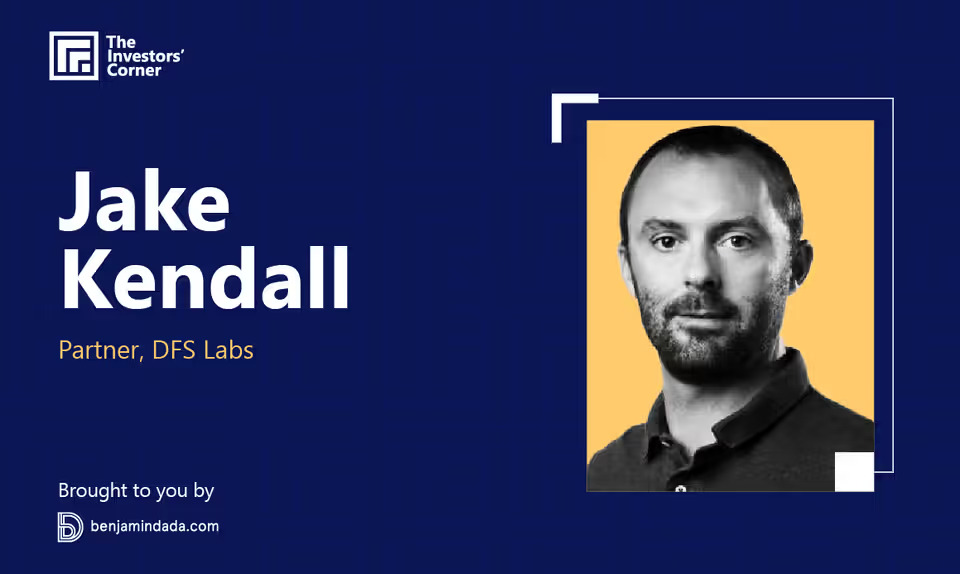 The Investors' Corner

Jake Kendall

Partner, DFS Labs

Brought to you by

benjamindada.com